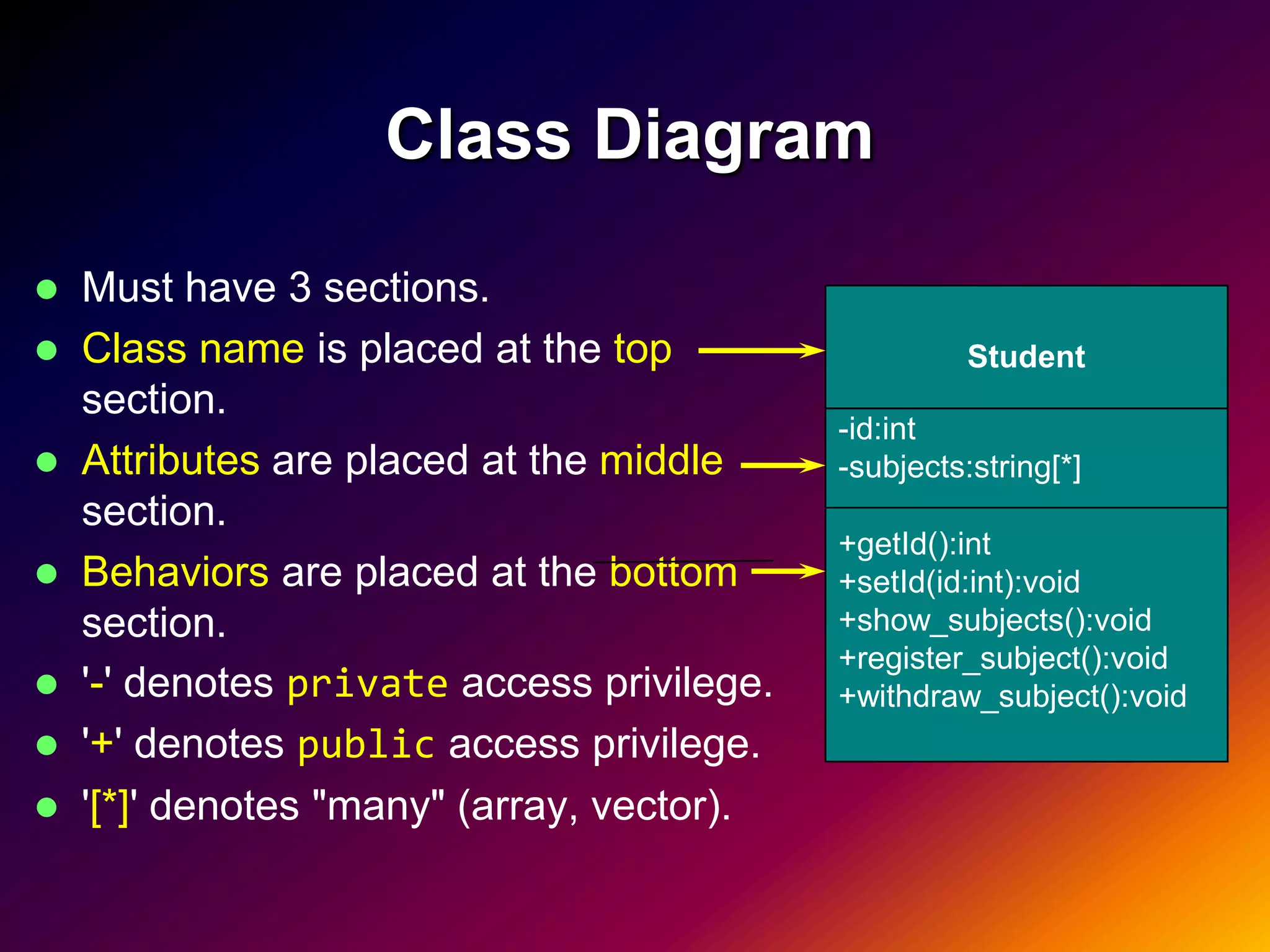 Class Diagram

- Must have 3 sections.
- Class name is placed at the top section.
- Attributes are placed at the middle section.
- Behaviors are placed at the bottom section.
- '-' denotes private access privilege.
- '+' denotes public access privilege.
- '[*]' denotes "many" (array, vector).

Student

-id:int
-subjects:string[*]

+getId():int
+setId(id:int):void
+show_subjects():void
+register_subject():void
+withdraw_subject():void